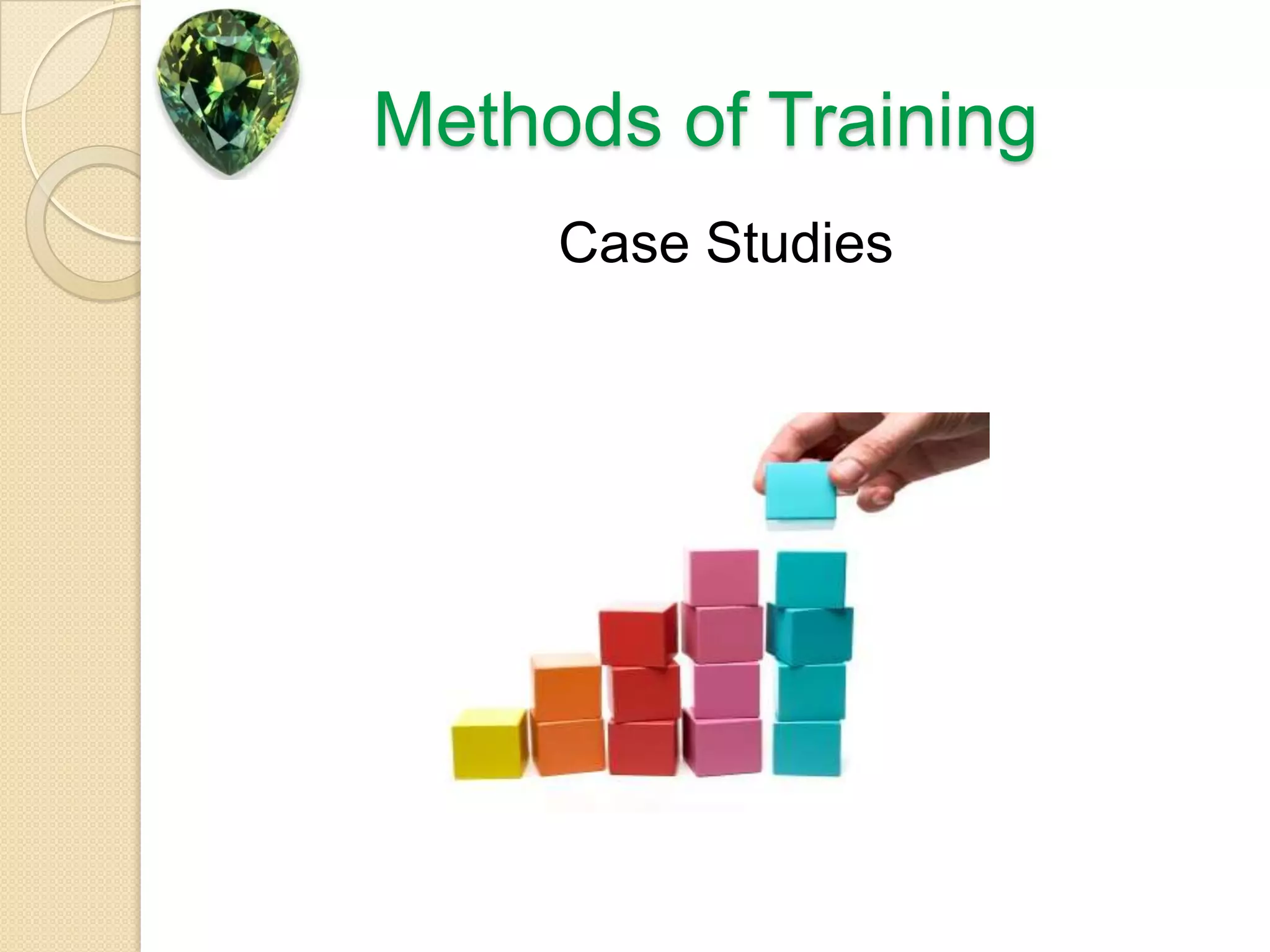 Methods of Training

Case Studies